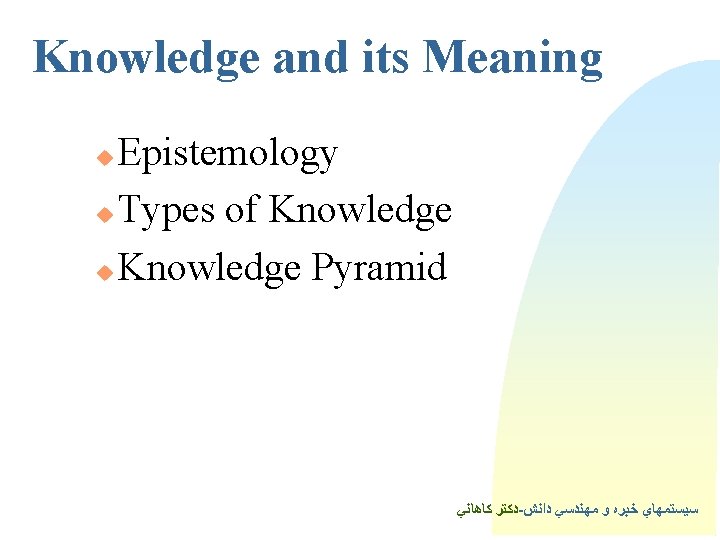 Knowledge and its Meaning

Epistemology

Types of Knowledge

Knowledge Pyramid

سيستمهاي خبره و مهندسي دانش-دكتر كاهاني